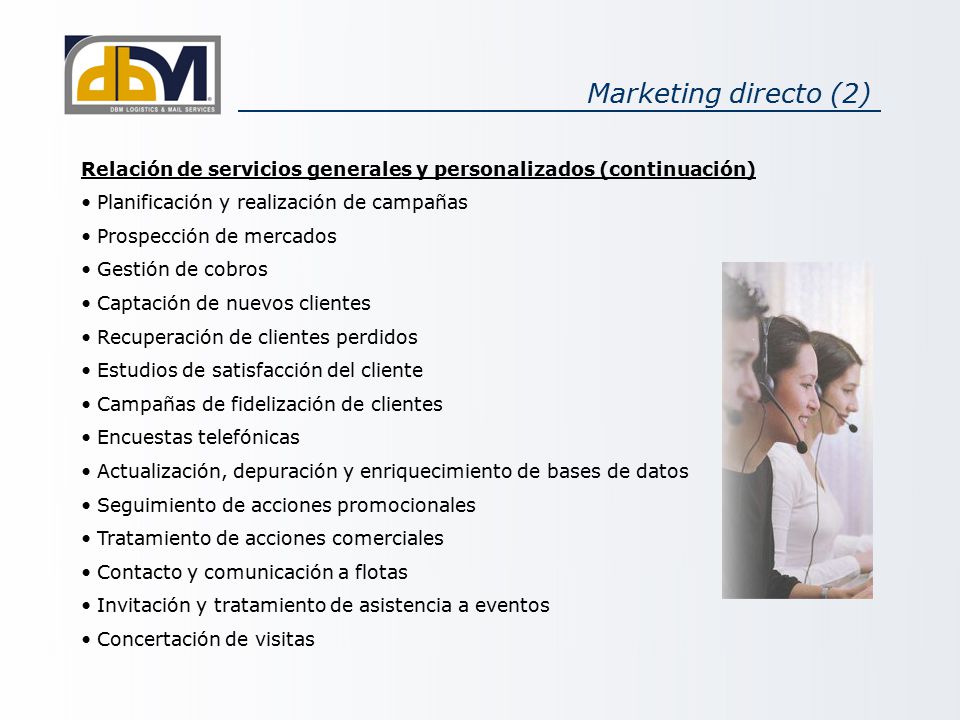 dbM
DBM LOGISTICS & MAIL SERVICES

Marketing directo (2)

Relación de servicios generales y personalizados (continuación)
• Planificación y realización de campañas
• Prospección de mercados
• Gestión de cobros
• Captación de nuevos clientes
• Recuperación de clientes perdidos
• Estudios de satisfacción del cliente
• Campañas de fidelización de clientes
• Encuestas telefónicas
• Actualización, depuración y enriquecimiento de bases de datos
• Seguimiento de acciones promocionales
• Tratamiento de acciones comerciales
• Contacto y comunicación a flotas
• Invitación y tratamiento de asistencia a eventos
• Concertación de visitas